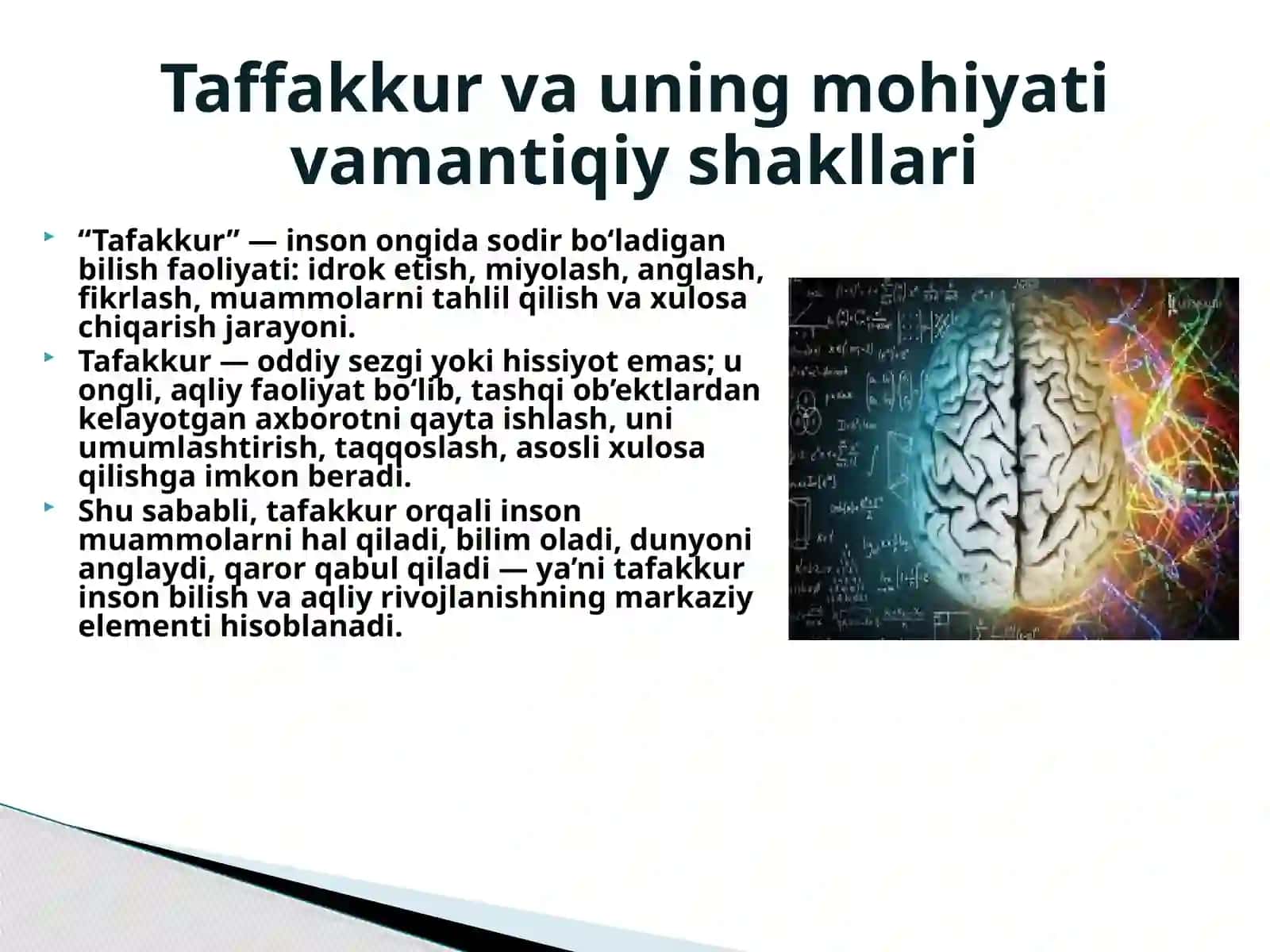 Taffakkur va uning mohiyati vamantiqiy shakllari

“Tafakkur” — inson ongida sodir bo‘ladigan bilish faoliyati: idrok etish, miyolash, anglash, fikrlash, muammolarni tahlil qilish va xulosa chiqarish jarayoni.

Tafakkur — oddiy sezgi yoki hissiyot emas; u ongli, aqliy faoliyat bo‘lib, tashqi ob’ektlardan kelayotgan axborotni qayta ishlash, uni umumlashtirish, taqqoslash, asosli xulosa qilishga imkon beradi.

Shu sababli, tafakkur orqali inson muammolarni hal qiladi, bilim oladi, dunyoni anglaydi, qaror qabul qiladi — ya’ni tafakkur inson bilish va aqliy rivojlanishning markaziy elementi hisoblanadi.